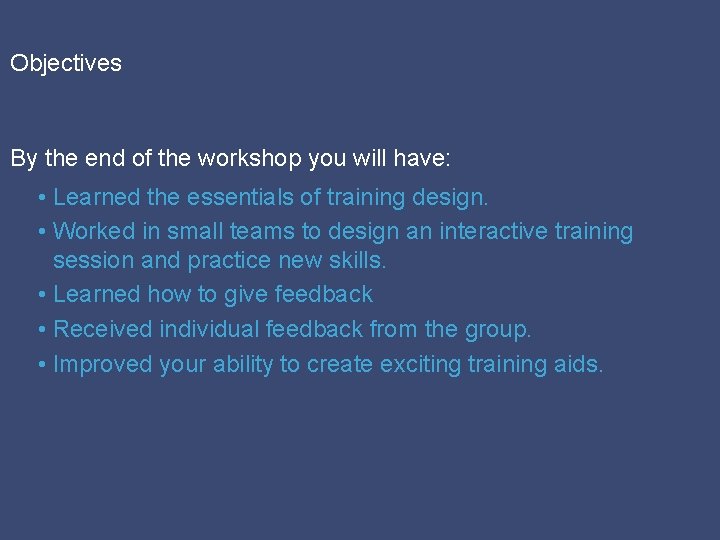 Objectives

By the end of the workshop you will have:

• Learned the essentials of training design.
• Worked in small teams to design an interactive training session and practice new skills.
• Learned how to give feedback
• Received individual feedback from the group.
• Improved your ability to create exciting training aids.